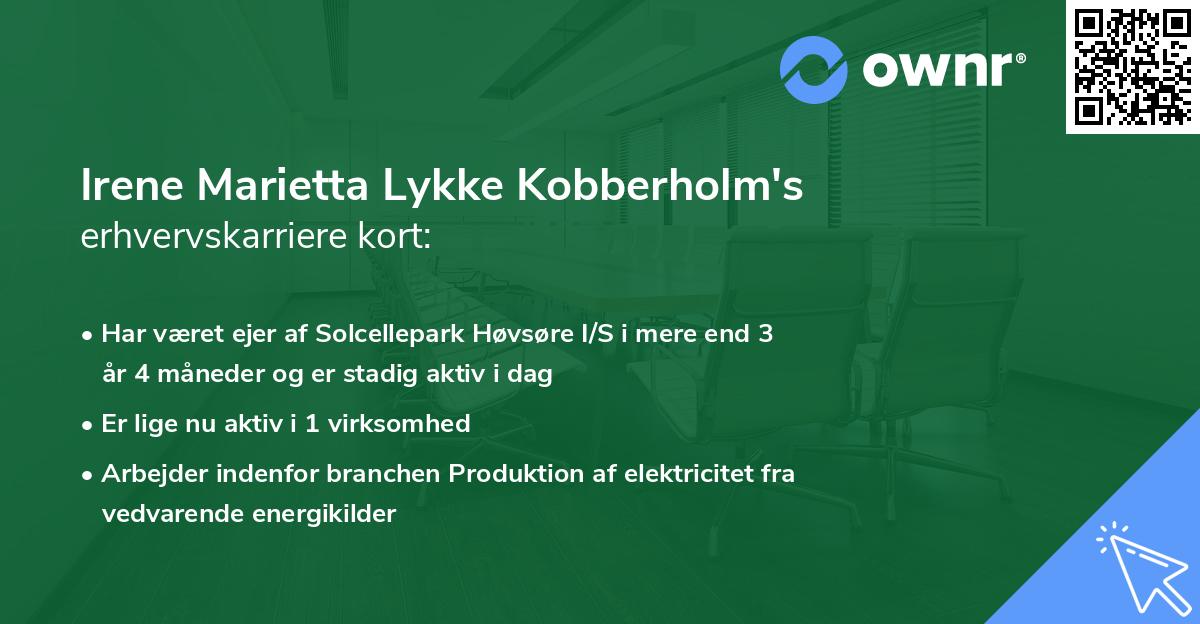 ownr®

Irene Marietta Lykke Kobberholm's erhvervskarriere kort:

• Har været ejer af Solcellepark Høvsøre I/S i mere end 3 år 4 måneder og er stadig aktiv i dag

• Er lige nu aktiv i 1 virksomhed

• Arbejder indenfor branchen Produktion af elektricitet fra vedvarende energikilder